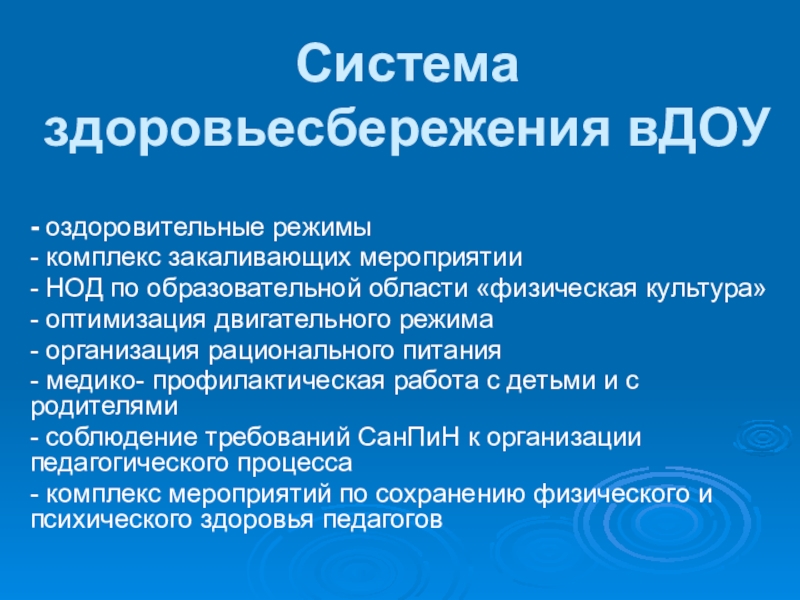 Система здоровьесбережения вДОУ

- оздоровительные режимы
- комплекс закаливающих мероприятии
- НОД по образовательной области «физическая культура»
- оптимизация двигательного режима
- организация рационального питания
- медико- профилактическая работа с детьми и с родителями
- соблюдение требований СанПиН к организации педагогического процесса
- комплекс мероприятий по сохранению физического и психического здоровья педагогов